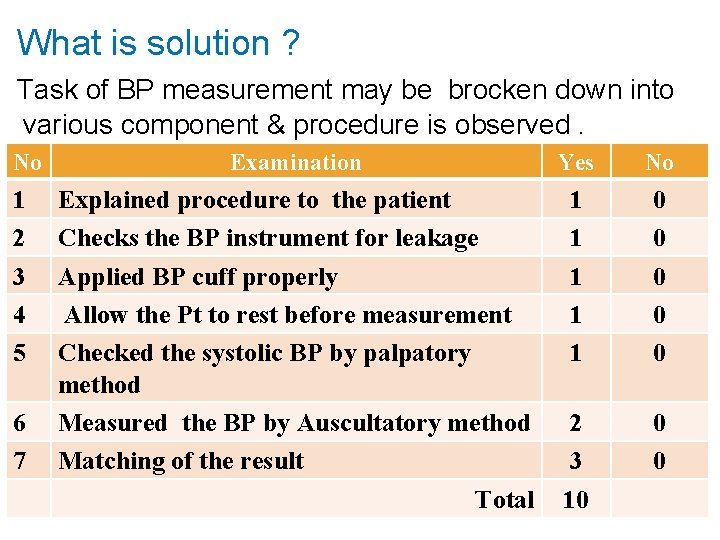 What is solution ?

Task of BP measurement may be brocken down into various component & procedure is observed .

| No | Examination | Yes | No |
|---|---|---|---|
| 1 | Explained procedure to the patient | 1 | 0 |
| 2 | Checks the BP instrument for leakage | 1 | 0 |
| 3 | Applied BP cuff properly | 1 | 0 |
| 4 | Allow the Pt to rest before measurement | 1 | 0 |
| 5 | Checked the systolic BP by palpatory method | 1 | 0 |
| 6 | Measured the BP by Auscultatory method | 2 | 0 |
| 7 | Matching of the result | 3 | 0 |
| | Total | 10 | |